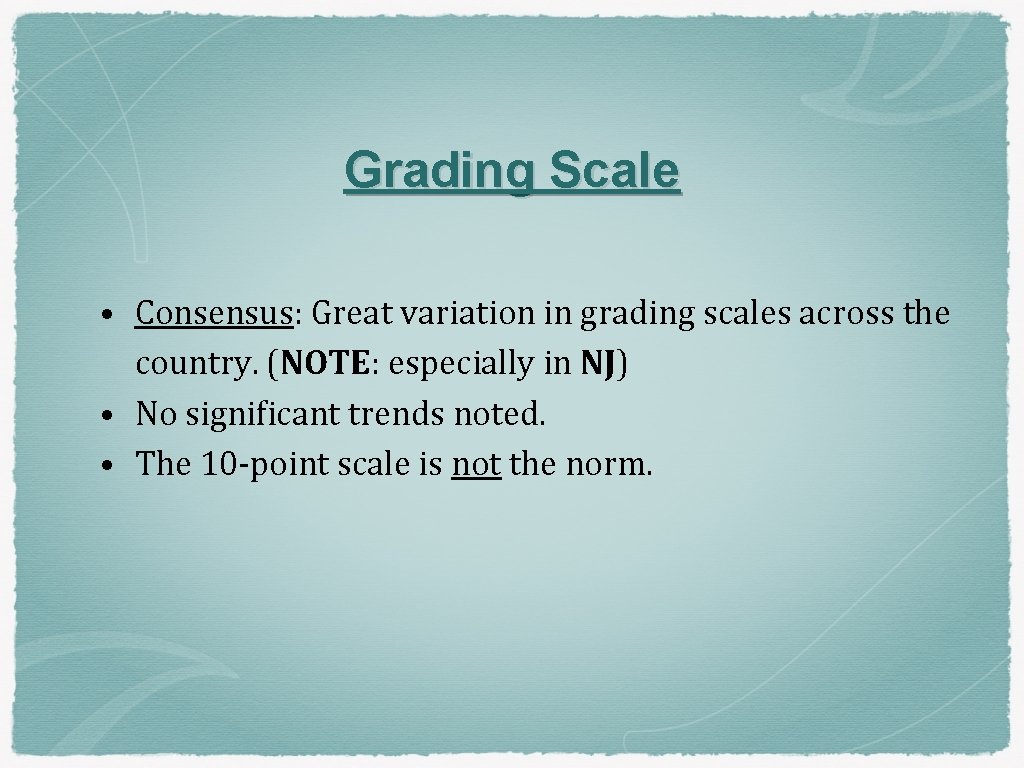 Grading Scale

• Consensus: Great variation in grading scales across the country. (NOTE: especially in NJ)
• No significant trends noted.
• The 10-point scale is not the norm.